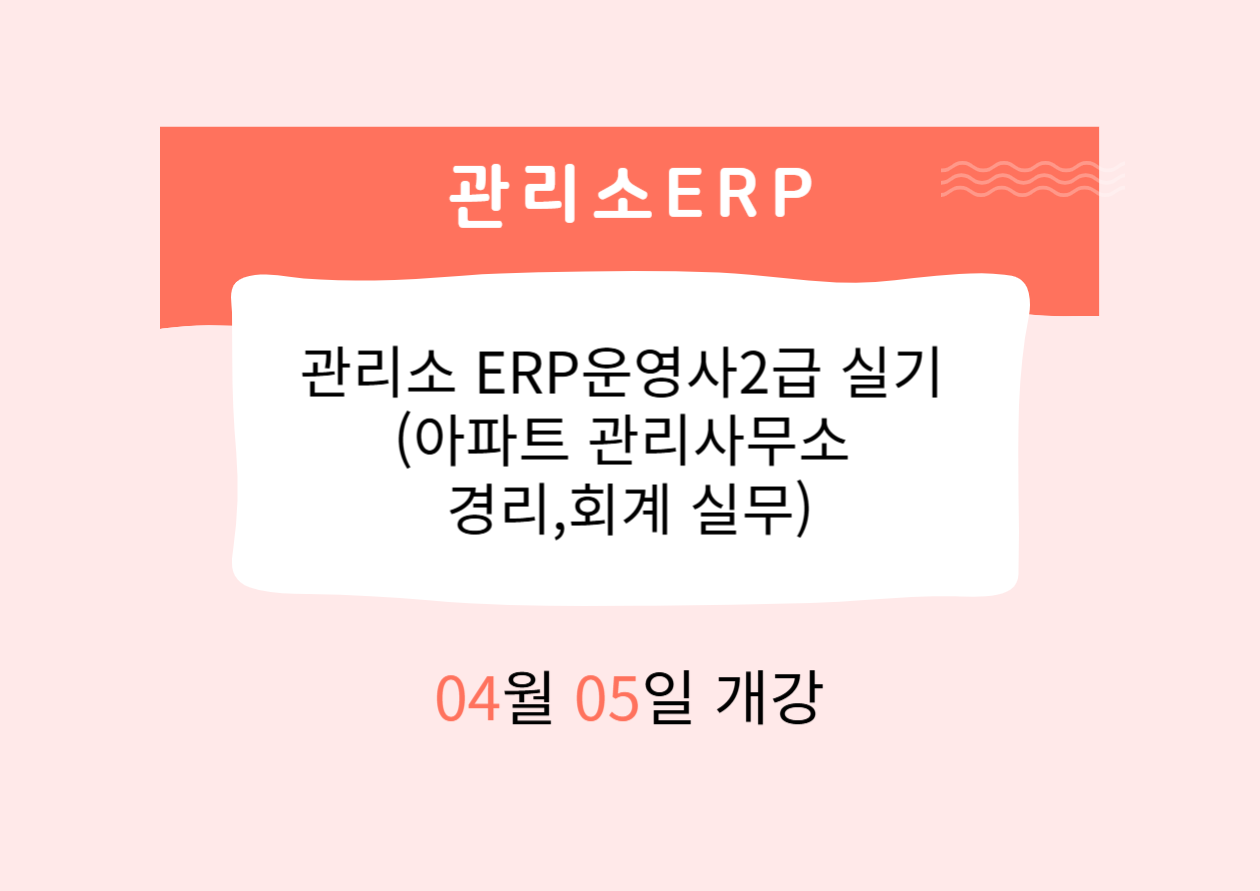 관리소ERP

관리소 ERP운영사2급 실기
(아파트 관리사무소
경리,회계 실무)

04월 05일 개강